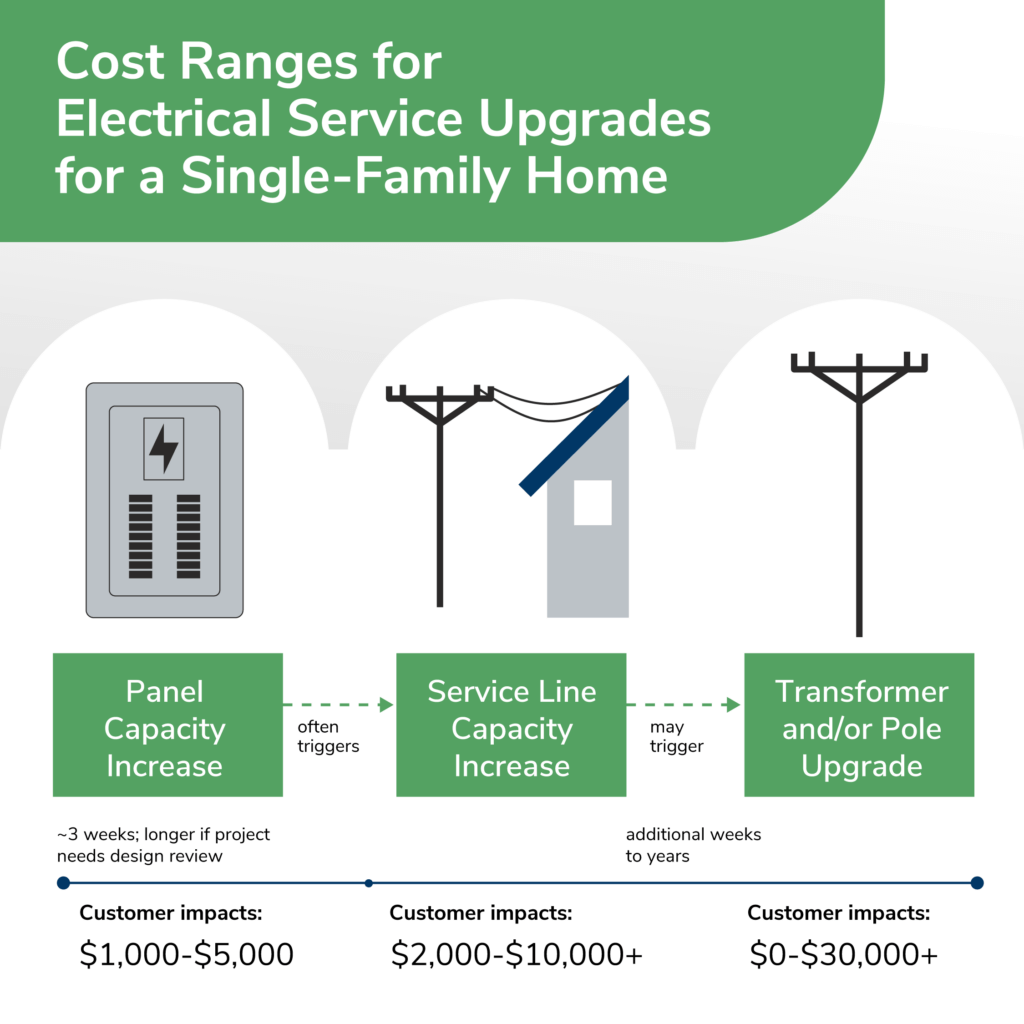 Cost Ranges for Electrical Service Upgrades for a Single-Family Home

Panel Capacity Increase

often triggers

Service Line Capacity Increase

may trigger

Transformer and/or Pole Upgrade

~3 weeks; longer if project needs design review

additional weeks to years

Customer impacts:
$1,000-$5,000

Customer impacts:
$2,000-$10,000+

Customer impacts:
$0-$30,000+